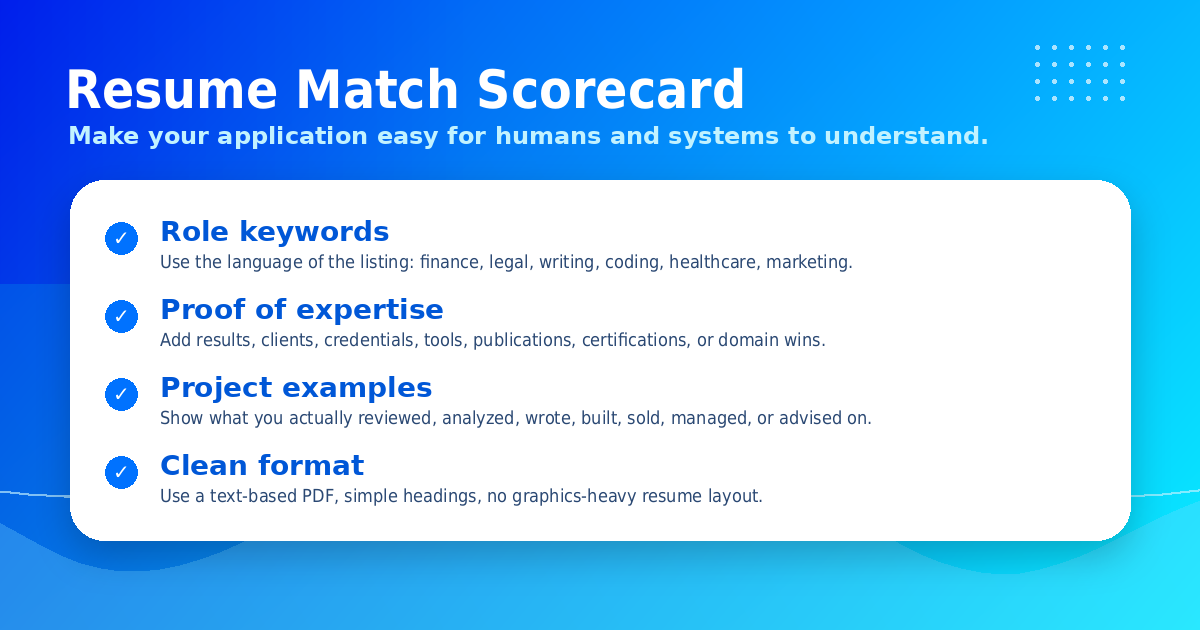 Resume Match Scorecard
Make your application easy for humans and systems to understand.

✓ Role keywords
Use the language of the listing: finance, legal, writing, coding, healthcare, marketing.

✓ Proof of expertise
Add results, clients, credentials, tools, publications, certifications, or domain wins.

✓ Project examples
Show what you actually reviewed, analyzed, wrote, built, sold, managed, or advised on.

✓ Clean format
Use a text-based PDF, simple headings, no graphics-heavy resume layout.